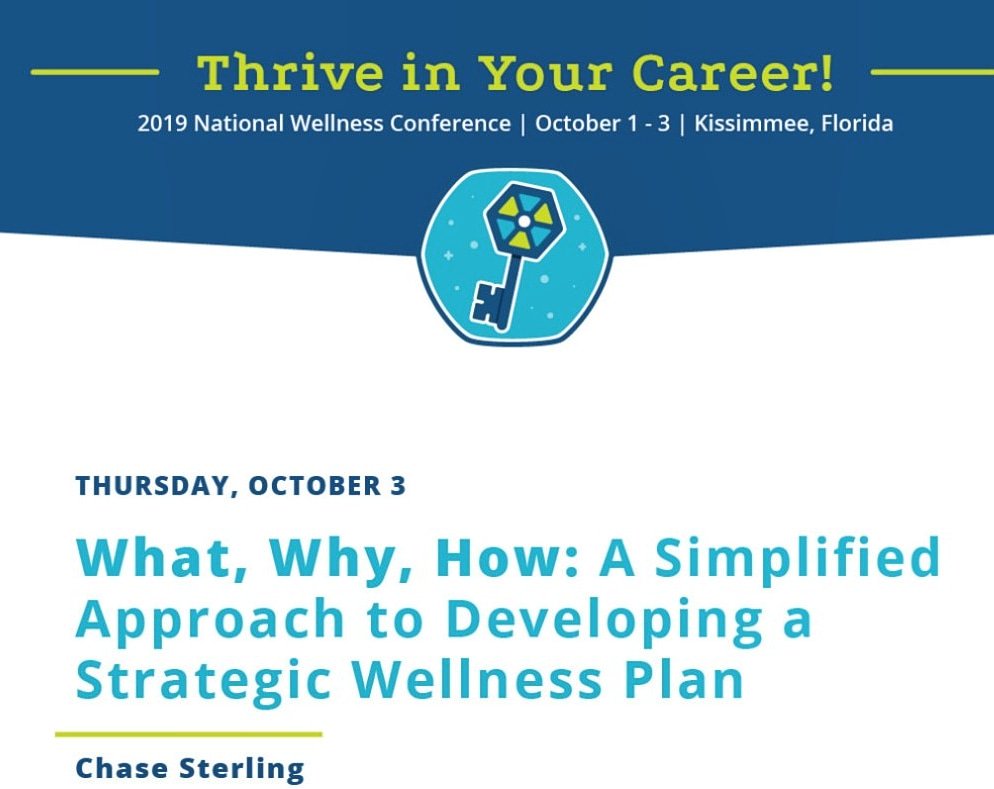 Thrive in Your Career!

2019 National Wellness Conference | October 1 - 3 | Kissimmee, Florida

THURSDAY, OCTOBER 3

What, Why, How: A Simplified Approach to Developing a Strategic Wellness Plan

Chase Sterling